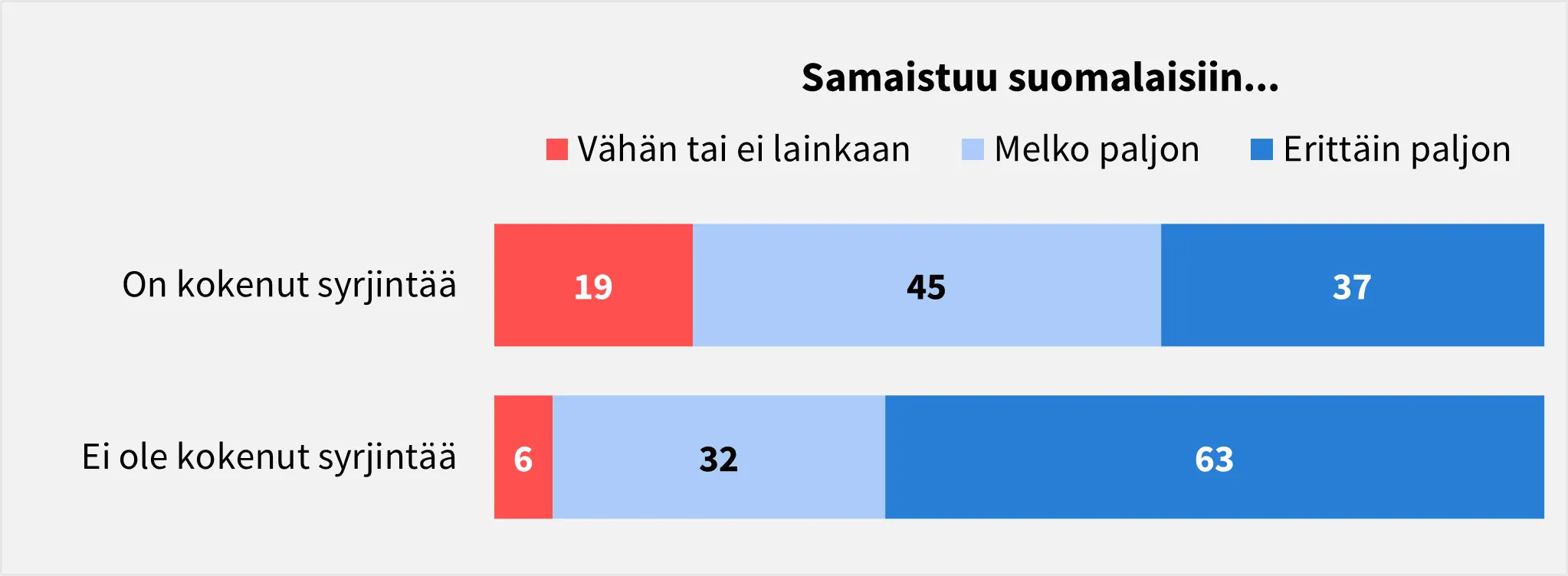 Samaistuu suomalaisiin...

Vähän tai ei lainkaan
Melko paljon
Erittäin paljon

On kokenut syrjintää
19
45
37

Ei ole kokenut syrjintää
6
32
63